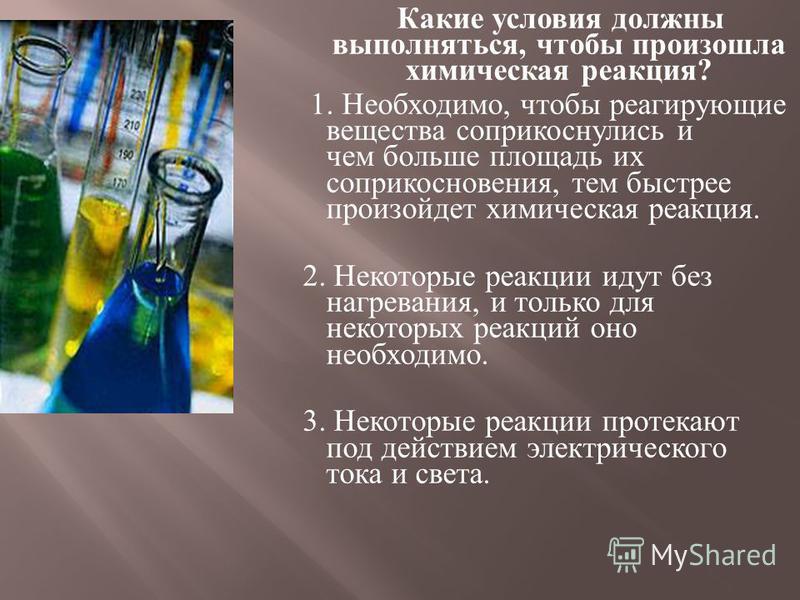 Какие условия должны выполняться, чтобы произошла химическая реакция?

1. Необходимо, чтобы реагирующие вещества соприкоснулись и чем больше площадь их соприкосновения, тем быстрее произойдет химическая реакция.

2. Некоторые реакции идут без нагревания, и только для некоторых реакций оно необходимо.

3. Некоторые реакции протекают под действием электрического тока и света.

230
210
190
170

MyShared